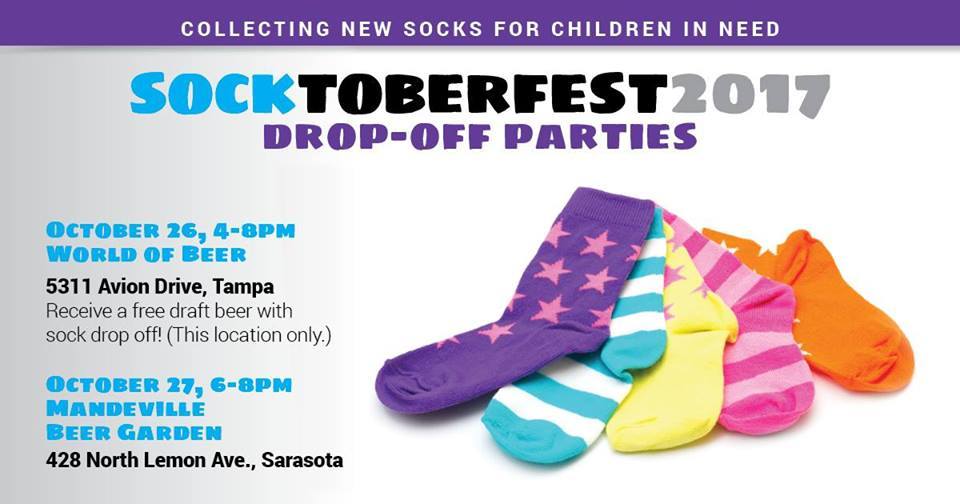 COLLECTING NEW SOCKS FOR CHILDREN IN NEED

SOCKTOBERFEST2017
DROP-OFF PARTIES

OCTOBER 26, 4-8PM
WORLD OF BEER
5311 Avion Drive, Tampa
Receive a free draft beer with sock drop off! (This location only.)

OCTOBER 27, 6-8PM
MANDEVILLE
BEER GARDEN
428 North Lemon Ave., Sarasota